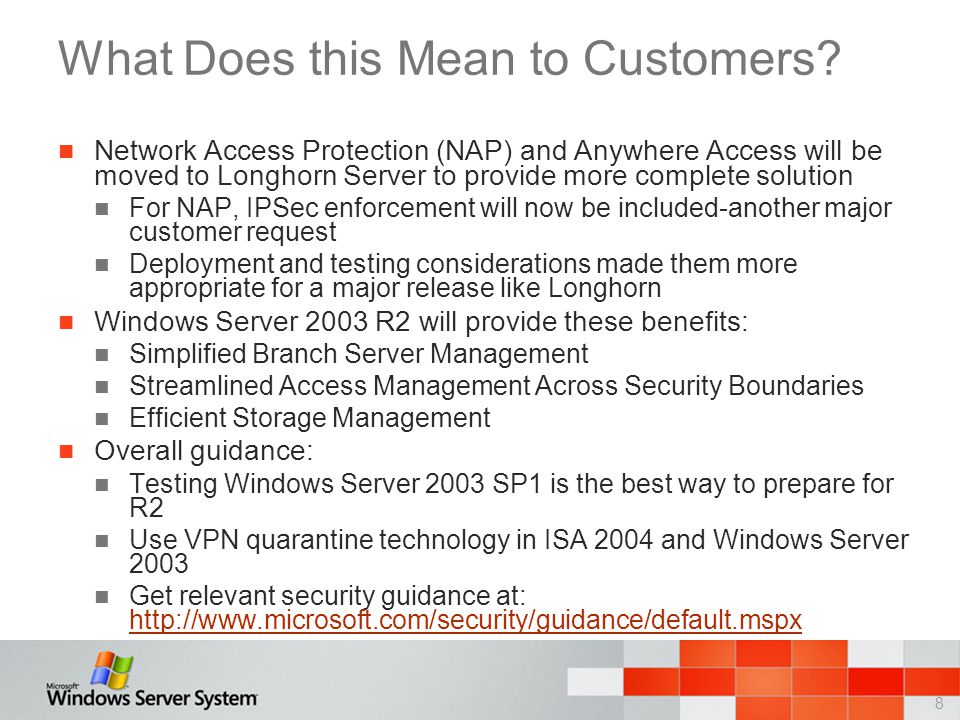 What Does this Mean to Customers?

Network Access Protection (NAP) and Anywhere Access will be moved to Longhorn Server to provide more complete solution

For NAP, IPSec enforcement will now be included-another major customer request

Deployment and testing considerations made them more appropriate for a major release like Longhorn

Windows Server 2003 R2 will provide these benefits:

Simplified Branch Server Management

Streamlined Access Management Across Security Boundaries

Efficient Storage Management

Overall guidance:

Testing Windows Server 2003 SP1 is the best way to prepare for R2

Use VPN quarantine technology in ISA 2004 and Windows Server 2003

Get relevant security guidance at: http://www.microsoft.com/security/guidance/default.mspx

Microsoft Windows Server System

8